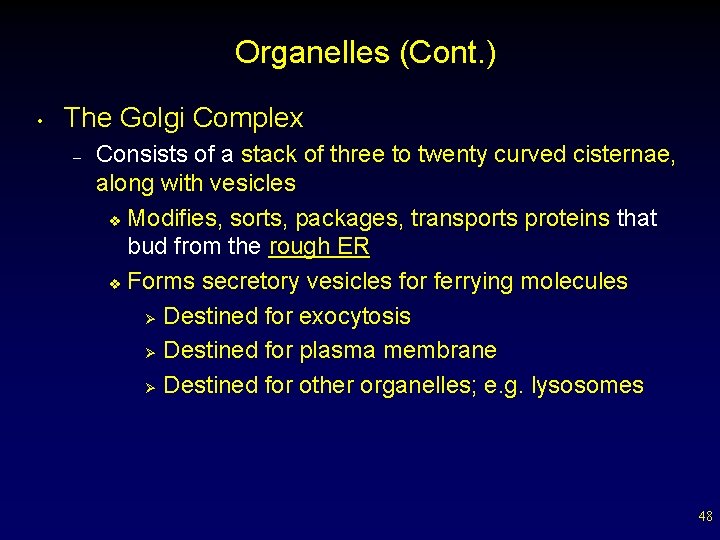 Organelles (Cont.)

• The Golgi Complex

– Consists of a stack of three to twenty curved cisternae, along with vesicles

❖ Modifies, sorts, packages, transports proteins that bud from the rough ER

❖ Forms secretory vesicles for ferrying molecules

➢ Destined for exocytosis

➢ Destined for plasma membrane

➢ Destined for other organelles; e.g. lysosomes

48